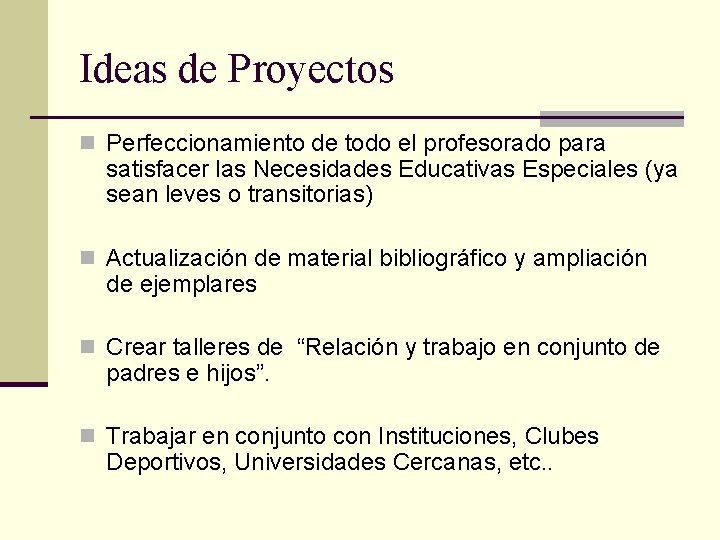 Ideas de Proyectos

Perfeccionamiento de todo el profesorado para satisfacer las Necesidades Educativas Especiales (ya sean leves o transitorias)

Actualización de material bibliográfico y ampliación de ejemplares

Crear talleres de “Relación y trabajo en conjunto de padres e hijos”.

Trabajar en conjunto con Instituciones, Clubes Deportivos, Universidades Cercanas, etc..